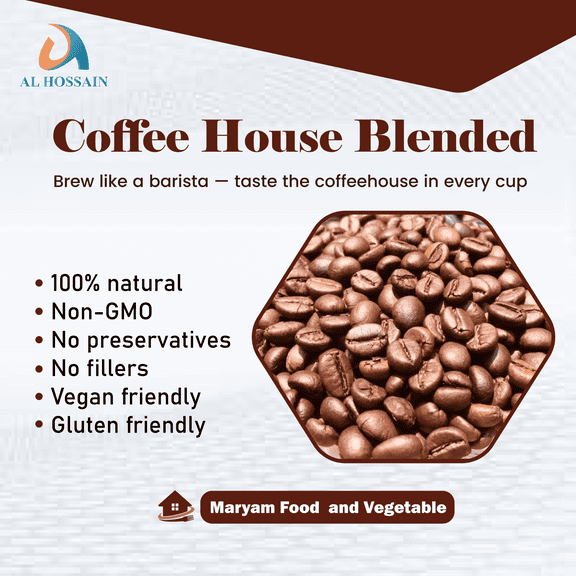 AL HOSSAIN

Coffee House Blended

Brew like a barista — taste the coffeehouse in every cup

• 100% natural
• Non-GMO
• No preservatives
• No fillers
• Vegan friendly
• Gluten friendly

Maryam Food and Vegetable